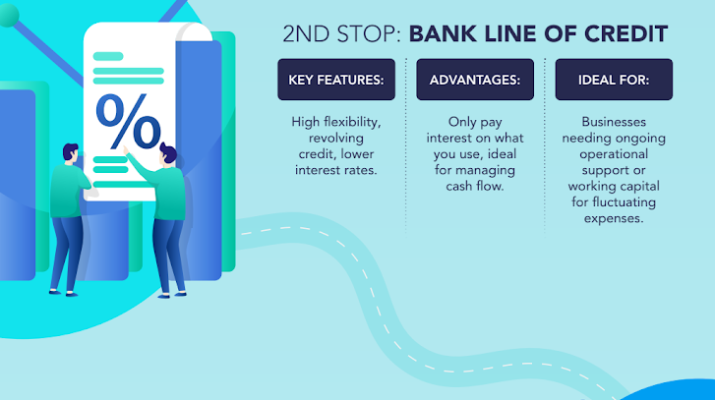 %

2ND STOP: BANK LINE OF CREDIT

KEY FEATURES:

High flexibility, revolving credit, lower interest rates.

ADVANTAGES:

Only pay interest on what you use, ideal for managing cash flow.

IDEAL FOR:

Businesses needing ongoing operational support or working capital for fluctuating expenses.